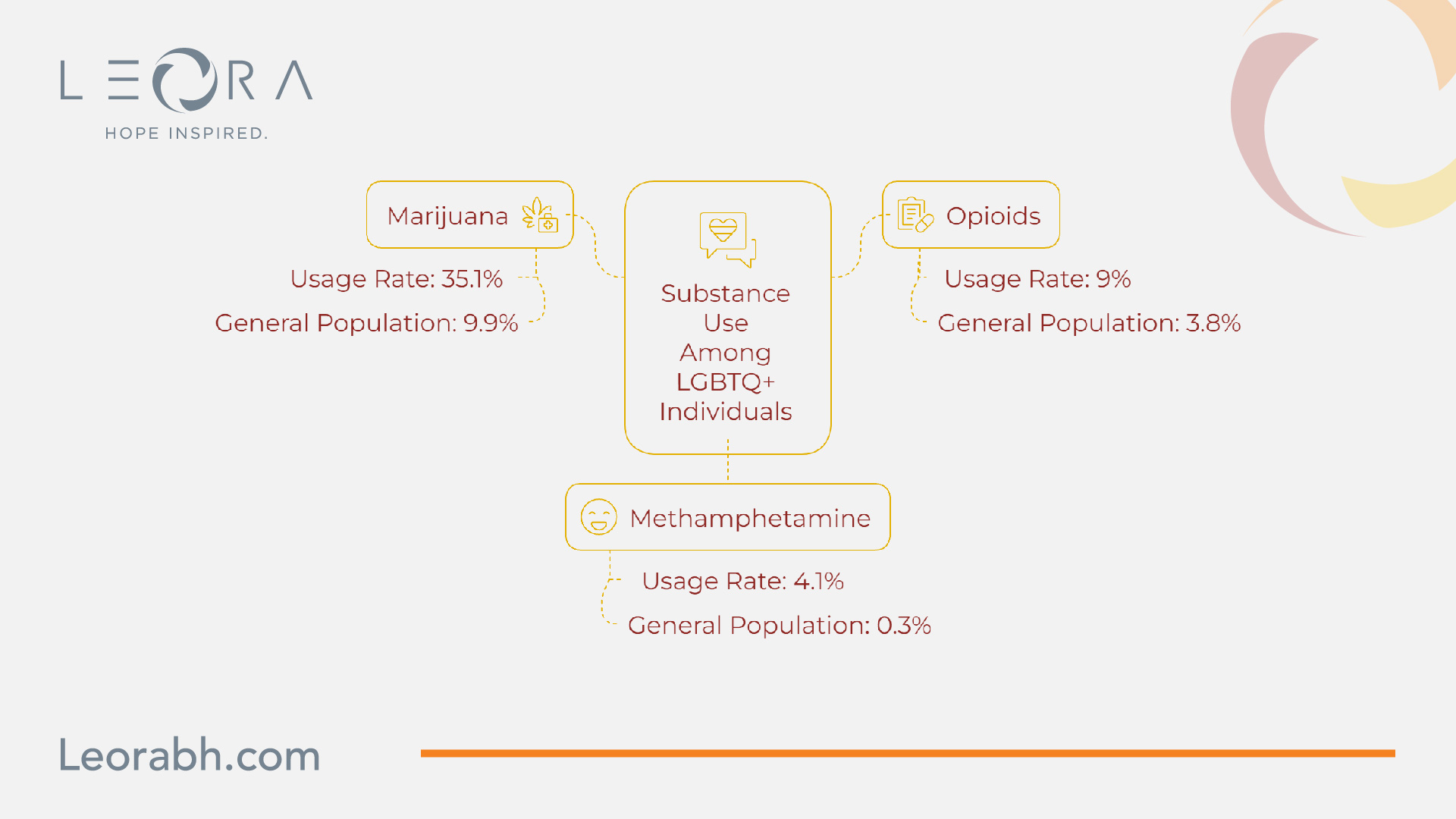 LEORA
HOPE INSPIRED.

Marijuana

Usage Rate: 35.1%

General Population: 9.9%

Substance Use Among LGBTQ+ Individuals

Opioids

Usage Rate: 9%

General Population: 3.8%

Methamphetamine

Usage Rate: 4.1%

General Population: 0.3%

Leorabh.com